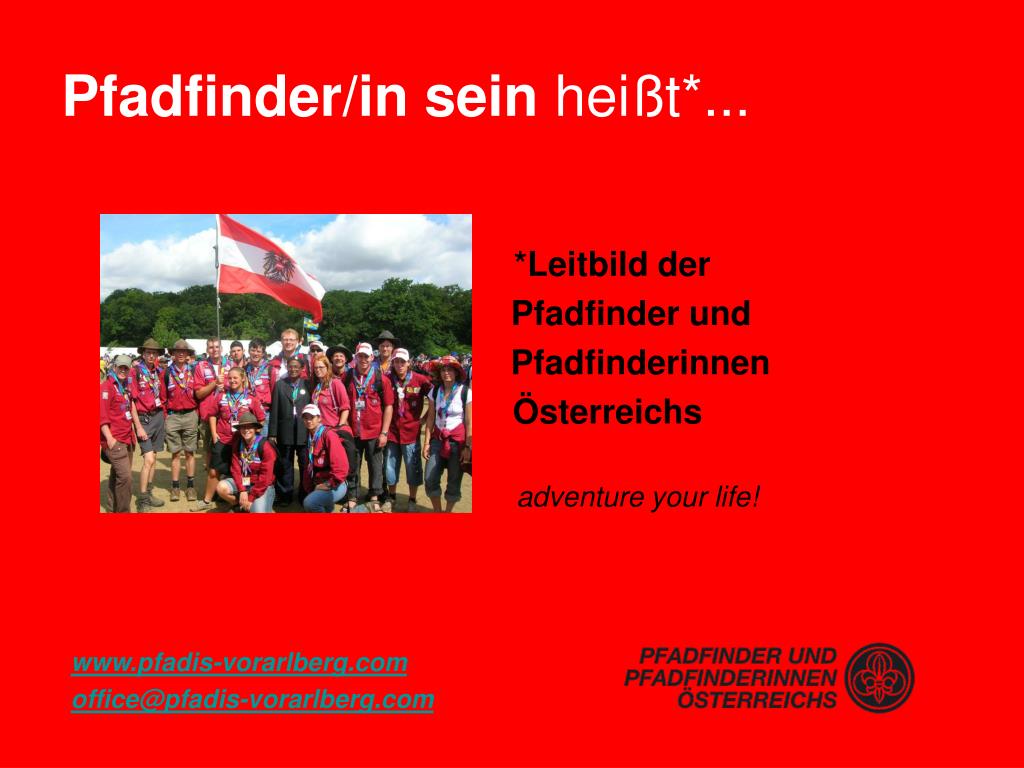 Pfadfinder/in sein heißt*...

*Leitbild der Pfadfinder und Pfadfinderinnen Österreichs

adventure your life!

www.pfadis-vorarlberg.com
office@pfadis-vorarlberg.com

PFADFINDER UND PFADFINDERINNEN ÖSTERREICHS